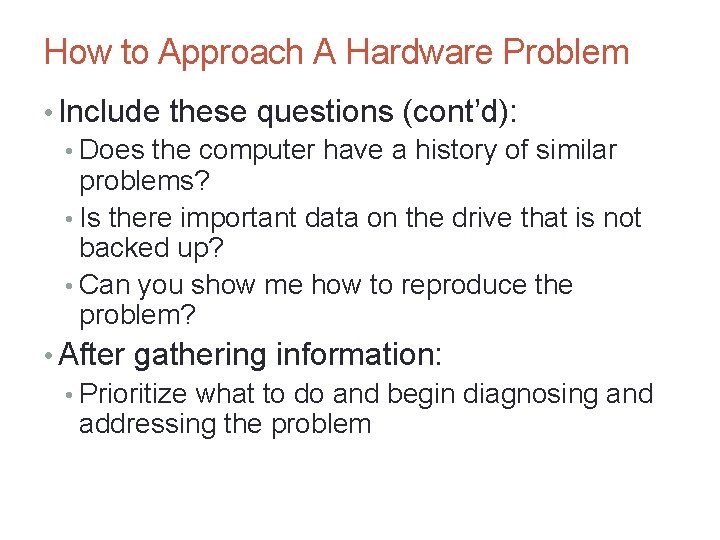 How to Approach A Hardware Problem

• Include these questions (cont'd):
  • Does the computer have a history of similar problems?
  • Is there important data on the drive that is not backed up?
  • Can you show me how to reproduce the problem?
• After gathering information:
  • Prioritize what to do and begin diagnosing and addressing the problem